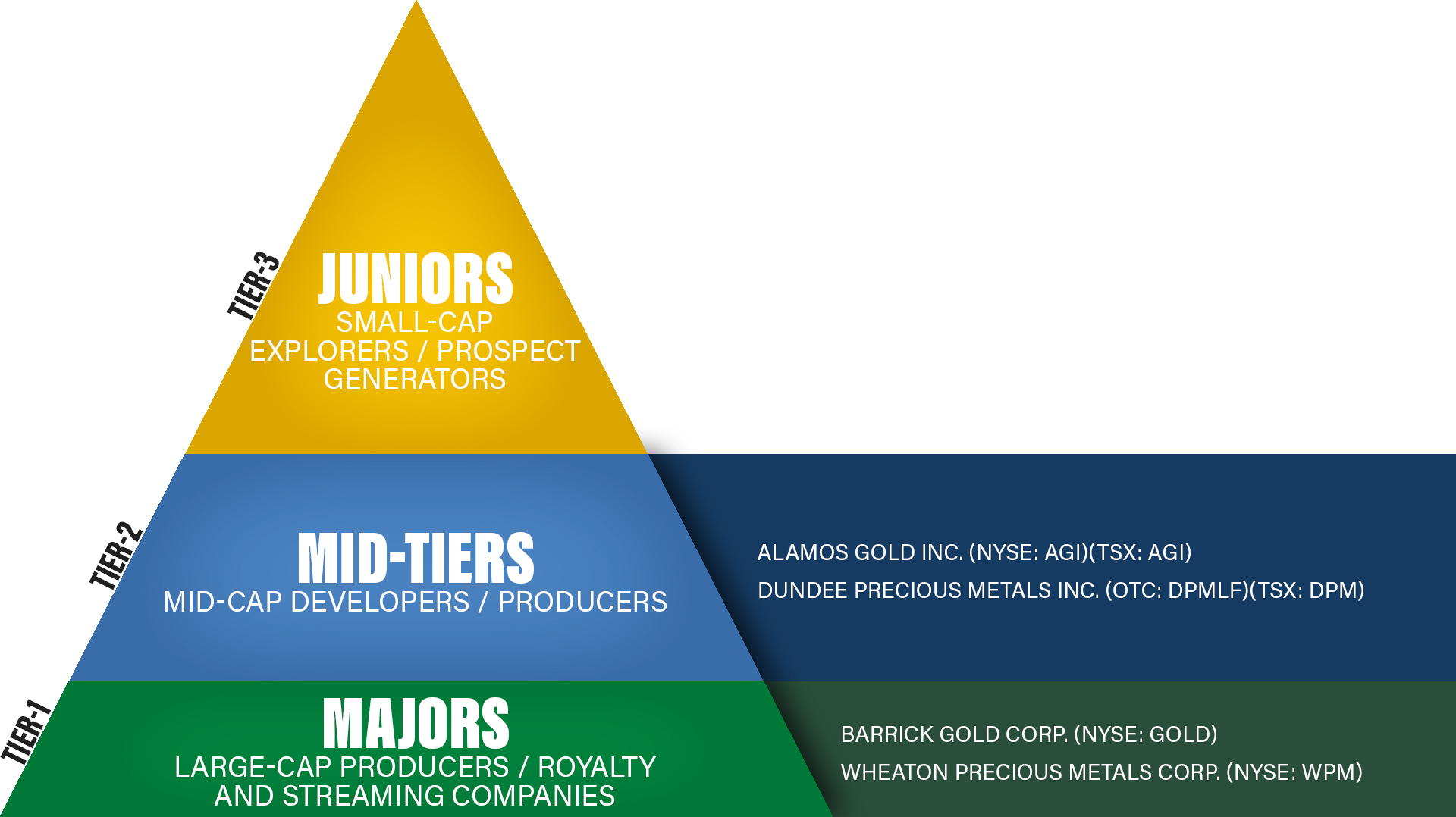 TIER-3

JUNIORS
SMALL-CAP EXPLORERS / PROSPECT GENERATORS

TIER-2

MID-TIERS
MID-CAP DEVELOPERS / PRODUCERS

ALAMOS GOLD INC. (NYSE: AGI)(TSX: AGI)
DUNDEE PRECIOUS METALS INC. (OTC: DPMLF)(TSX: DPM)

TIER-1

MAJORS
LARGE-CAP PRODUCERS / ROYALTY AND STREAMING COMPANIES

BARRICK GOLD CORP. (NYSE: GOLD)
WHEATON PRECIOUS METALS CORP. (NYSE: WPM)